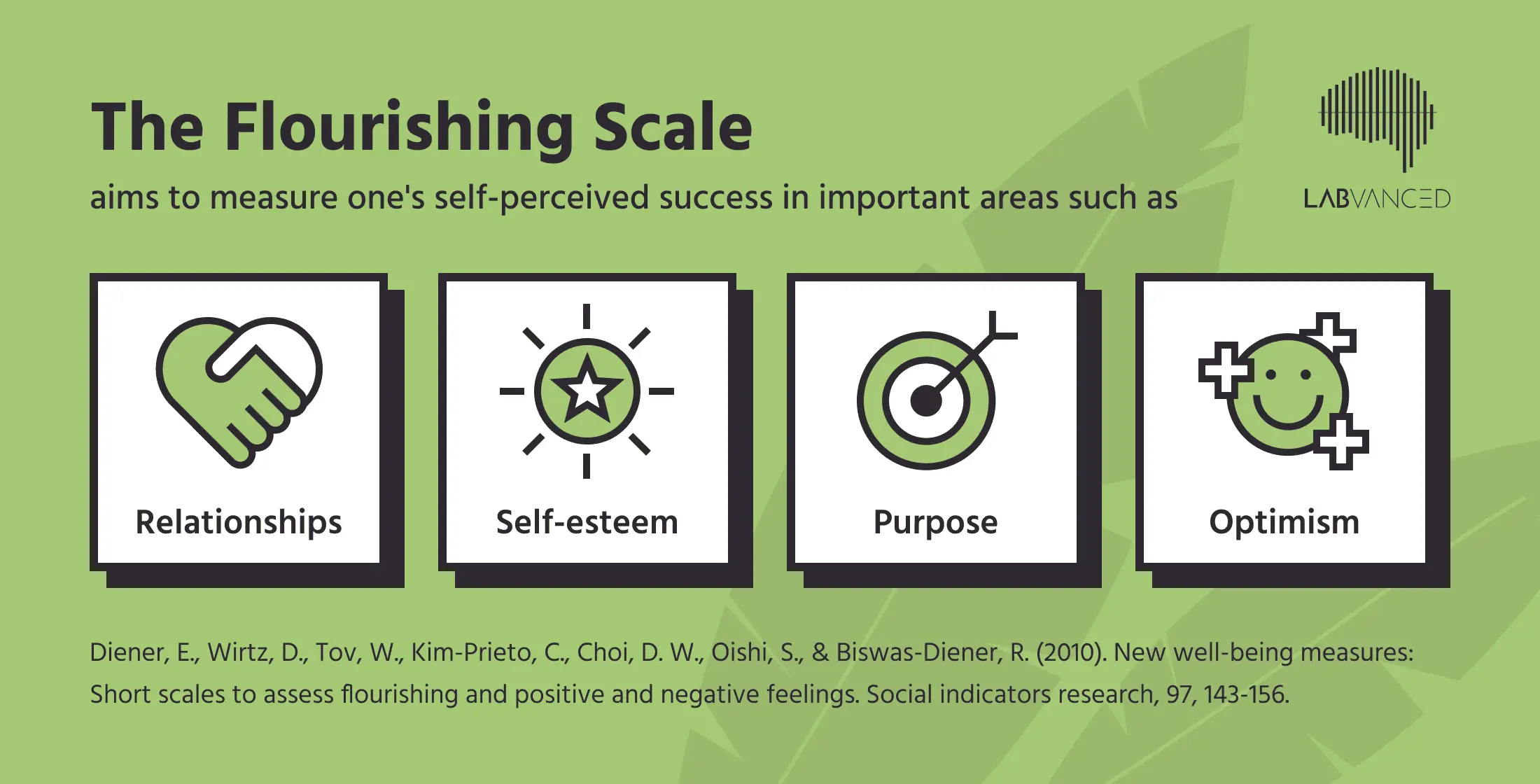 The Flourishing Scale

aims to measure one's self-perceived success in important areas such as

LABVANCED

Relationships

Self-esteem

Purpose

Optimism

Diener, E., Wirtz, D., Tov, W., Kim-Prieto, C., Choi, D. W., Oishi, S., & Biswas-Diener, R. (2010). New well-being measures: Short scales to assess flourishing and positive and negative feelings. Social indicators research, 97, 143-156.